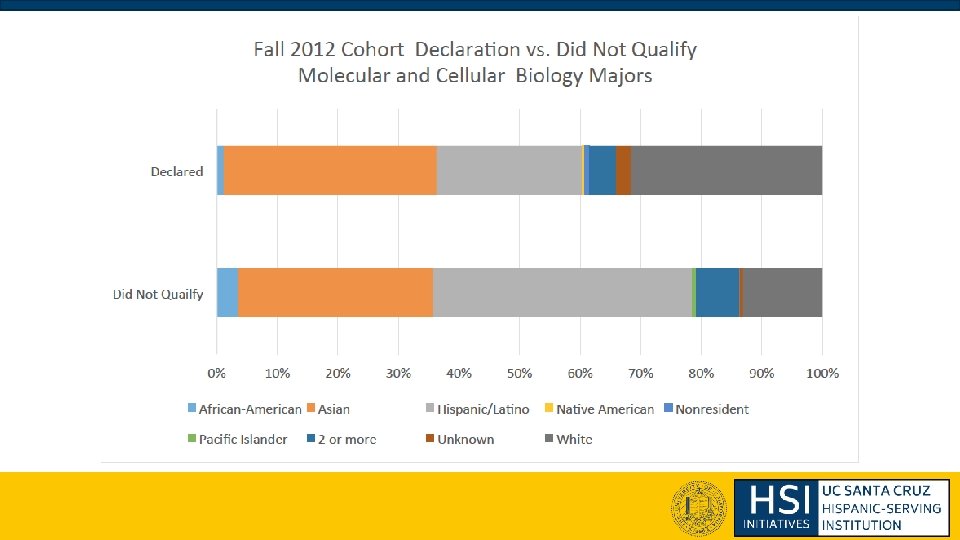 Fall 2012 Cohort Declaration vs. Did Not Qualify
Molecular and Cellular Biology Majors

Declared

Did Not Quailfy

0% 10% 20% 30% 40% 50% 60% 70% 80% 90% 100%

African-American Asian Hispanic/Latino Native American Nonresident
Pacific Islander 2 or more Unknown White

HSI INITIATIVES
UC SANTA CRUZ
HISPANIC-SERVING
INSTITUTION